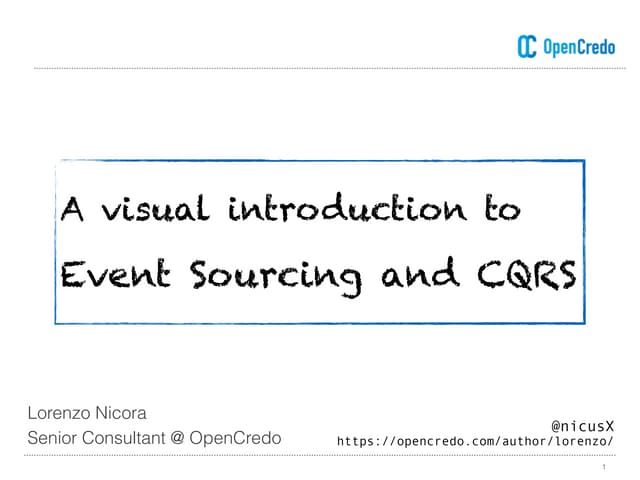 OpenCredo

A visual introduction to Event Sourcing and CQRS

Lorenzo Nicora
Senior Consultant @ OpenCredo

@nicusX
https://opencredo.com/author/lorenzo/

1